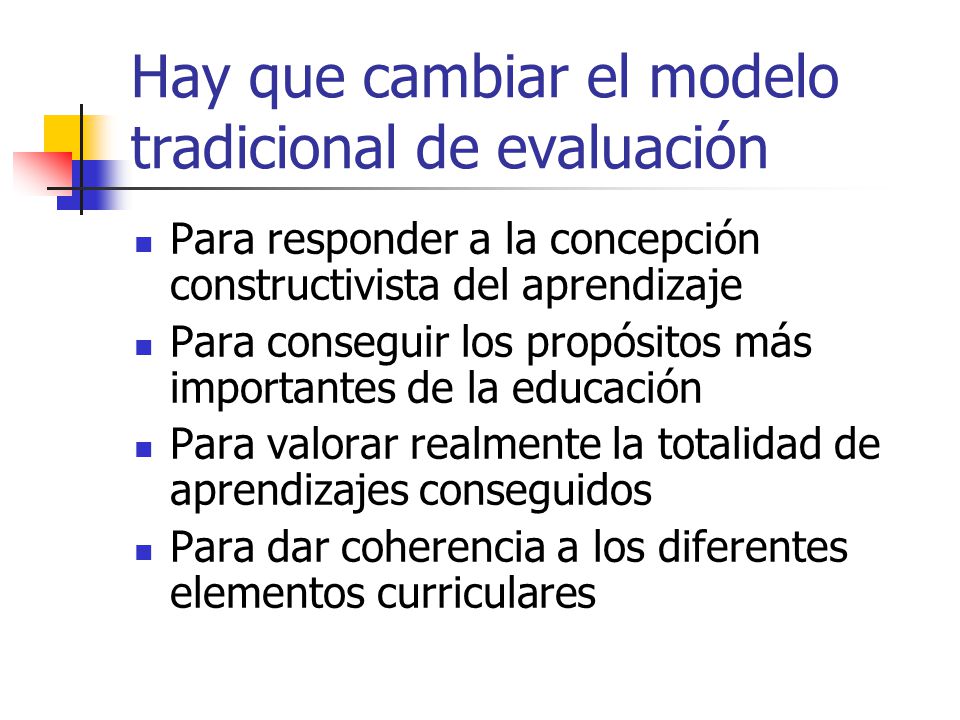 Hay que cambiar el modelo tradicional de evaluación

- Para responder a la concepción constructivista del aprendizaje
- Para conseguir los propósitos más importantes de la educación
- Para valorar realmente la totalidad de aprendizajes conseguidos
- Para dar coherencia a los diferentes elementos curriculares